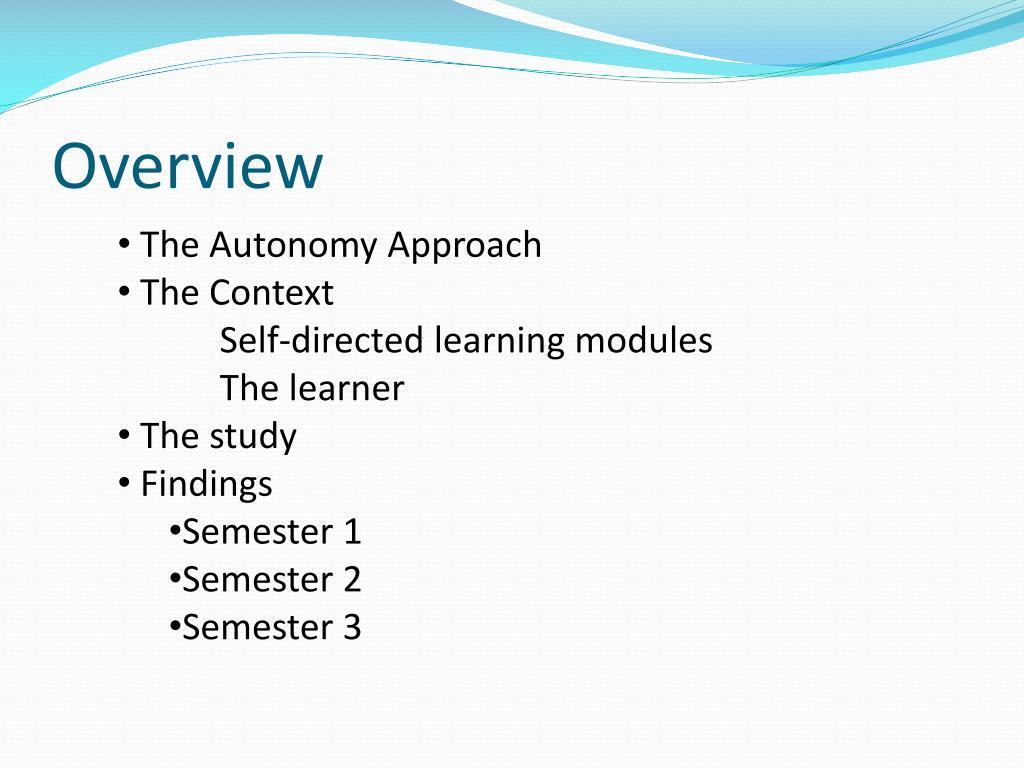 Overview

• The Autonomy Approach
• The Context
Self-directed learning modules
The learner
• The study
• Findings
•Semester 1
•Semester 2
•Semester 3